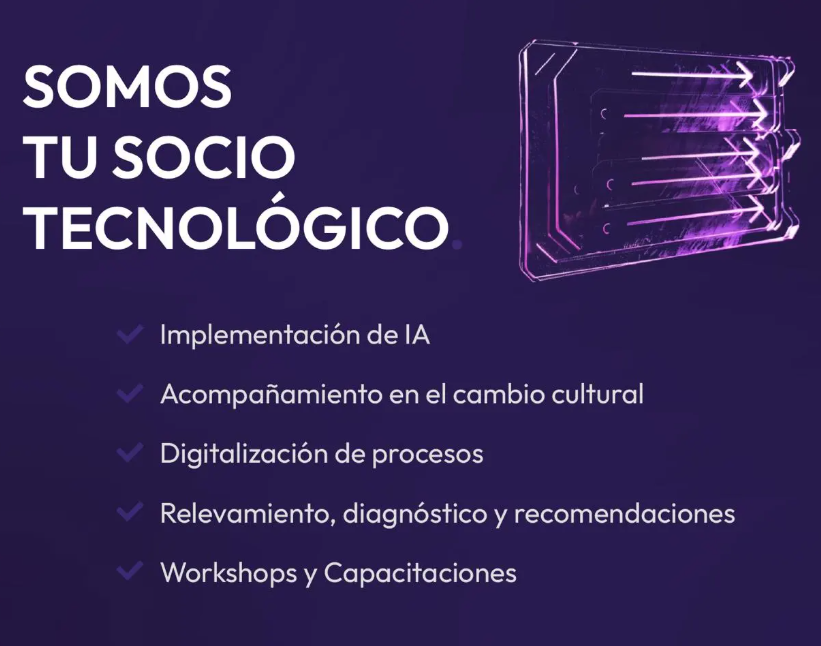 SOMOS
TU SOCIO
TECNOLÓGICO.

Implementación de IA

Acompañamiento en el cambio cultural

Digitalización de procesos

Relevamiento, diagnóstico y recomendaciones

Workshops y Capacitaciones